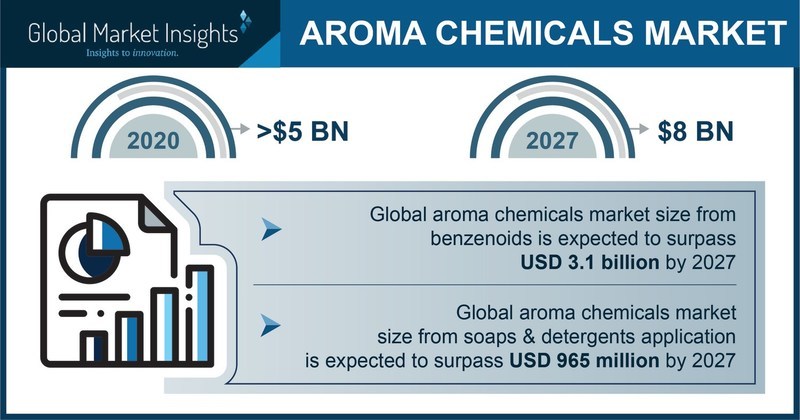 Global Market Insights
Insights to innovation.

AROMA CHEMICALS MARKET

2020 >$5 BN

2027 $8 BN

Global aroma chemicals market size from benzenoids is expected to surpass USD 3.1 billion by 2027

Global aroma chemicals market size from soaps & detergents application is expected to surpass USD 965 million by 2027